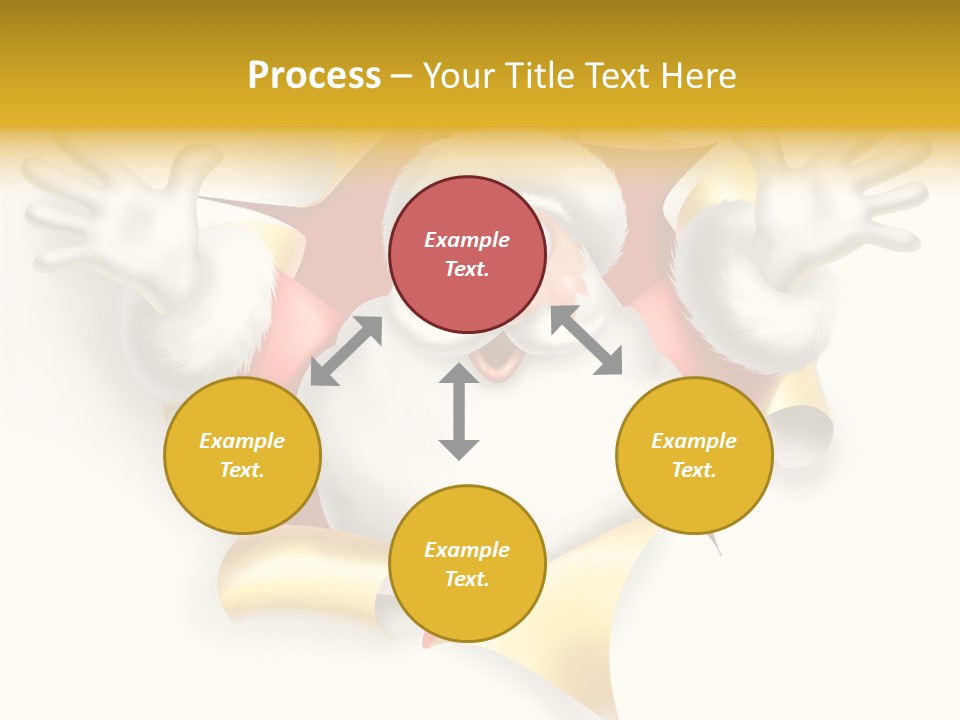 Process – Your Title Text Here

Example Text.

Example Text.

Example Text.

Example Text.